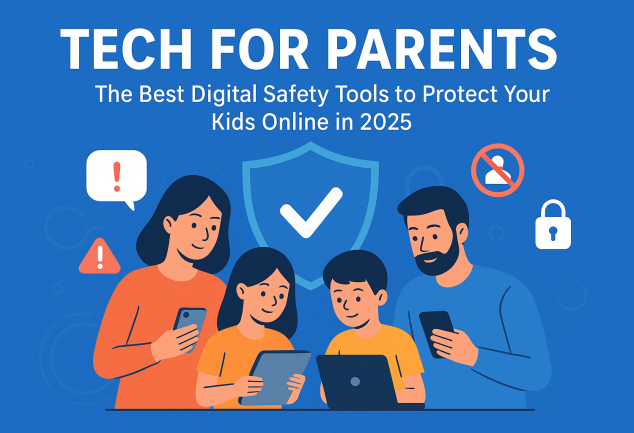 TECH FOR PARENTS

The Best Digital Safety Tools to Protect Your Kids Online in 2025

!

!